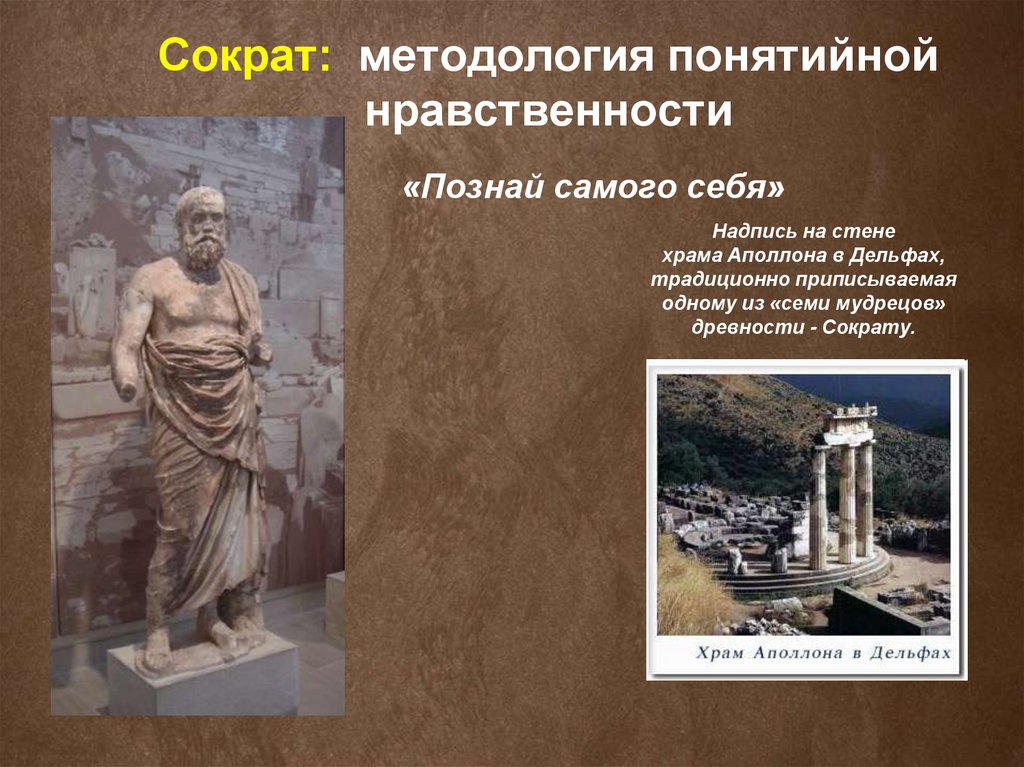 Сократ: методология понятийной нравственности

«Познай самого себя»

Надпись на стене храма Аполлона в Дельфах, традиционно приписываемая одному из «семи мудрецов» древности - Сократу.

Храм Аполлона в Дельфах